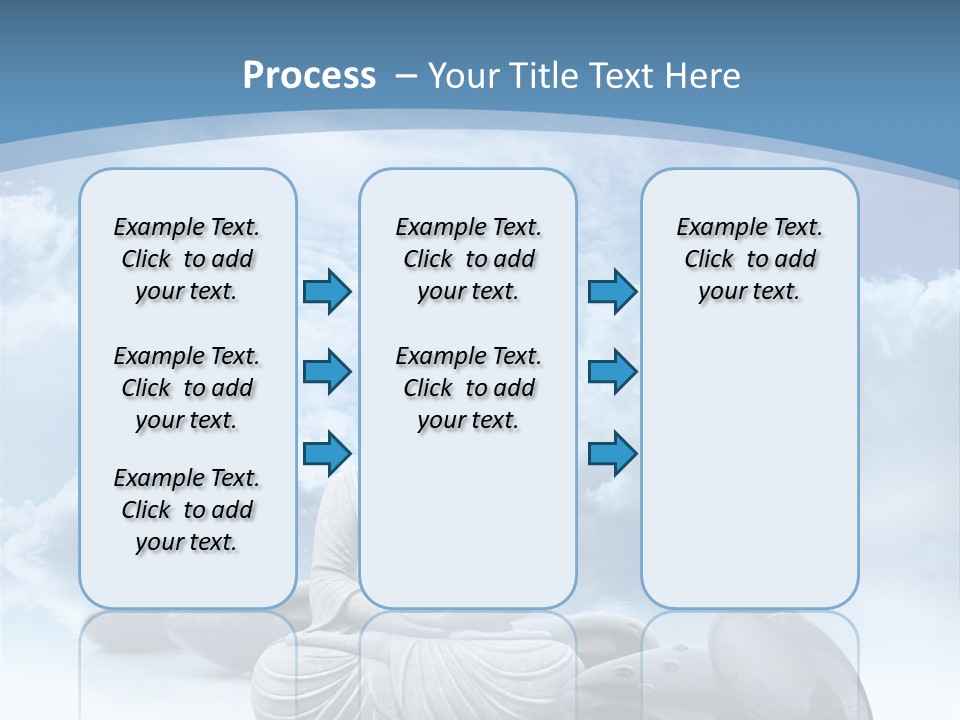 Process – Your Title Text Here

Example Text. Click to add your text.

Example Text. Click to add your text.

Example Text. Click to add your text.

Example Text. Click to add your text.

Example Text. Click to add your text.

Example Text. Click to add your text.